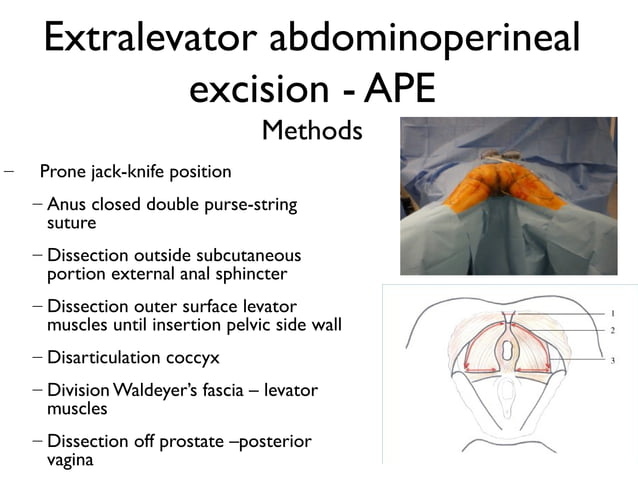 Extralevator abdominoperineal excision - APE

Methods

– Prone jack-knife position

– Anus closed double purse-string suture

– Dissection outside subcutaneous portion external anal sphincter

– Dissection outer surface levator muscles until insertion pelvic side wall

– Disarticulation coccyx

– Division Waldeyer's fascia – levator muscles

– Dissection off prostate –posterior vagina

1

2

3